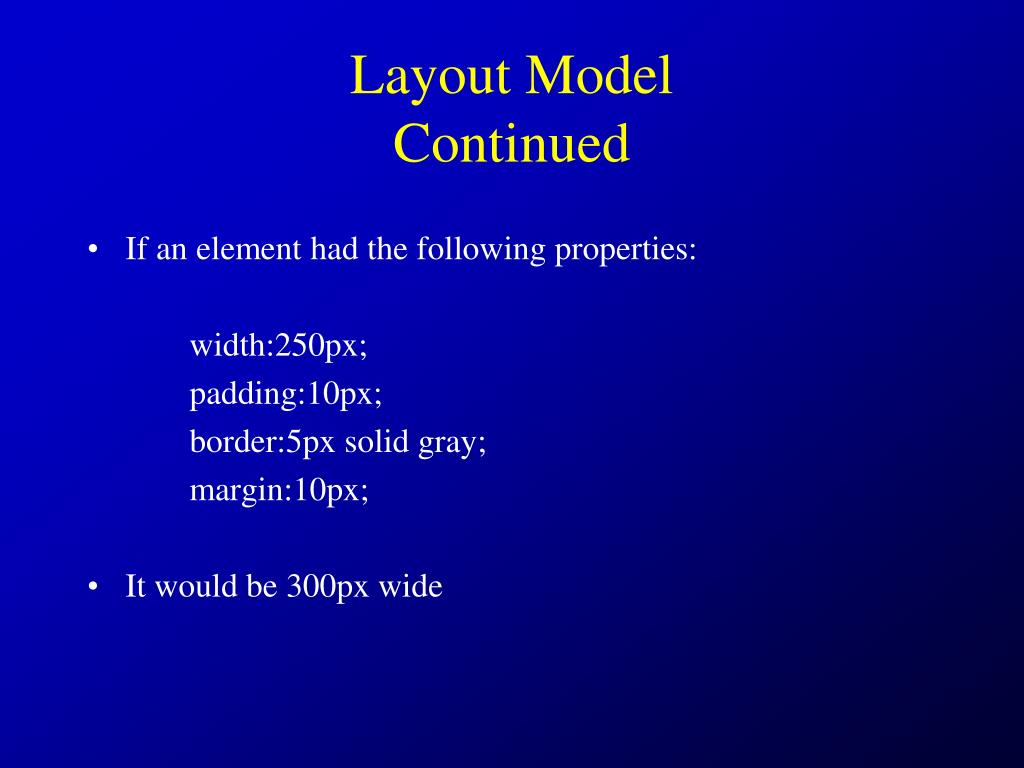 Layout Model
Continued

• If an element had the following properties:

width:250px;
padding:10px;
border:5px solid gray;
margin:10px;

• It would be 300px wide